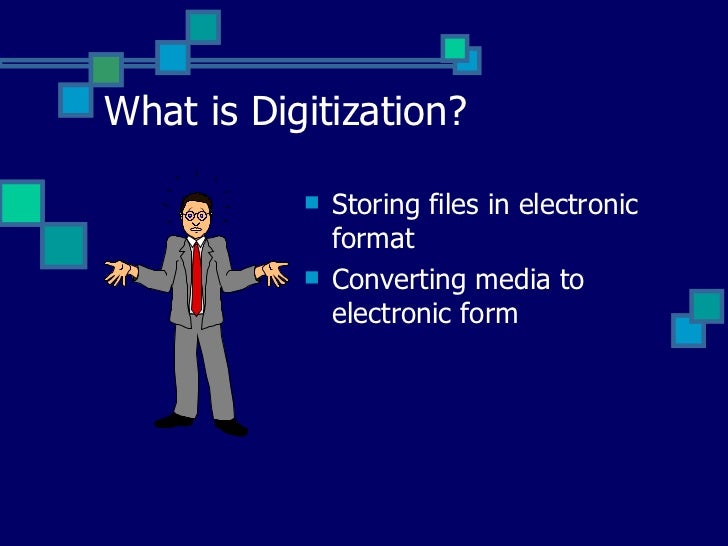 What is Digitization?

- Storing files in electronic format
- Converting media to electronic form